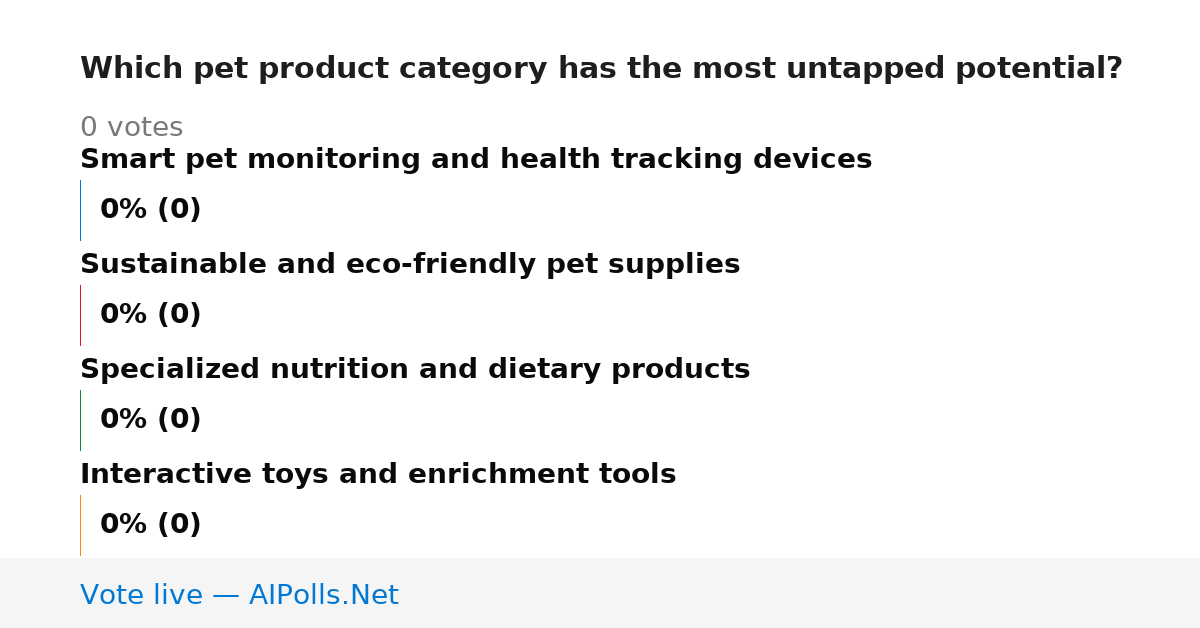 Which pet product category has the most untapped potential?

0 votes

Smart pet monitoring and health tracking devices

0% (0)

Sustainable and eco-friendly pet supplies

0% (0)

Specialized nutrition and dietary products

0% (0)

Interactive toys and enrichment tools

0% (0)

Vote live — AIPolls.Net